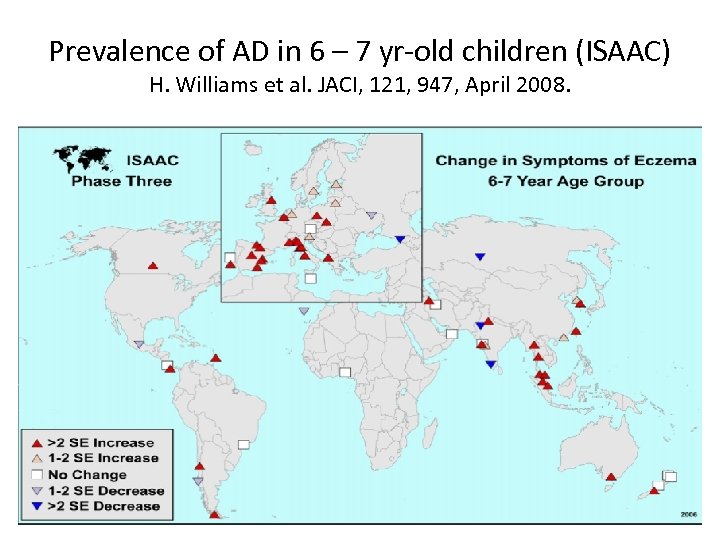 Prevalence of AD in 6 – 7 yr-old children (ISAAC)
H. Williams et al. JACI, 121, 947, April 2008.

ISAAC
Phase Three

Change in Symptoms of Eczema
6-7 Year Age Group

>2 SE Increase
1-2 SE Increase
No Change
1-2 SE Decrease
>2 SE Decrease

2006